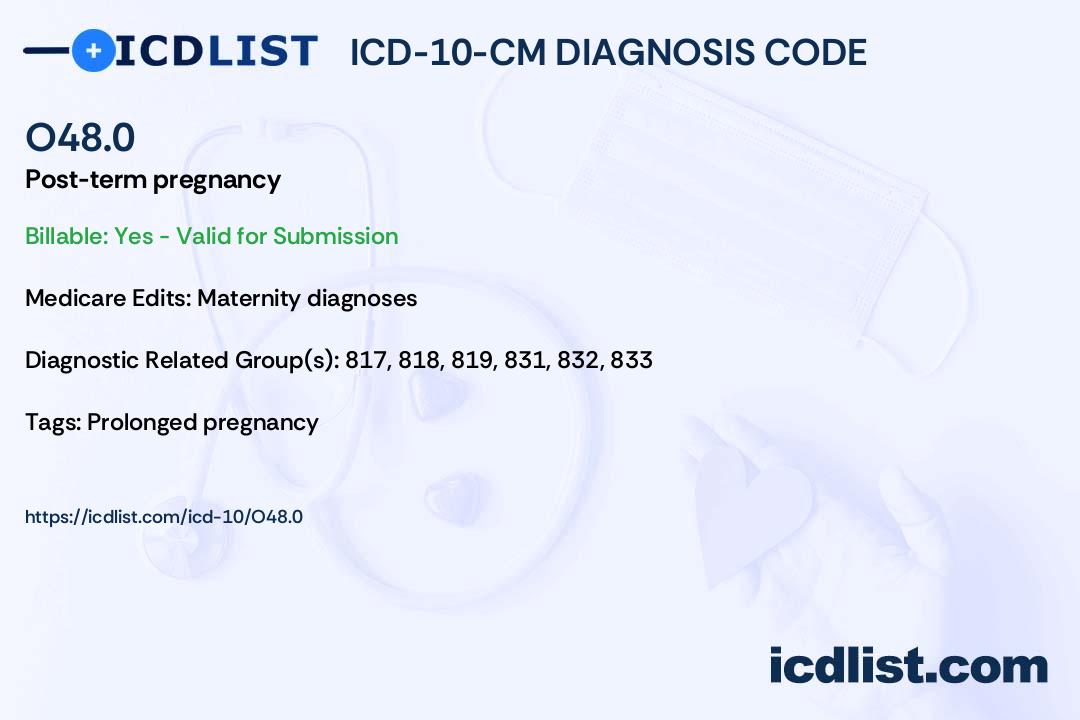 ICDLIST ICD-10-CM DIAGNOSIS CODE

O48.0

Post-term pregnancy

Billable: Yes - Valid for Submission

Medicare Edits: Maternity diagnoses

Diagnostic Related Group(s): 817, 818, 819, 831, 832, 833

Tags: Prolonged pregnancy

https://icdlist.com/icd-10/O48.0

icdlist.com